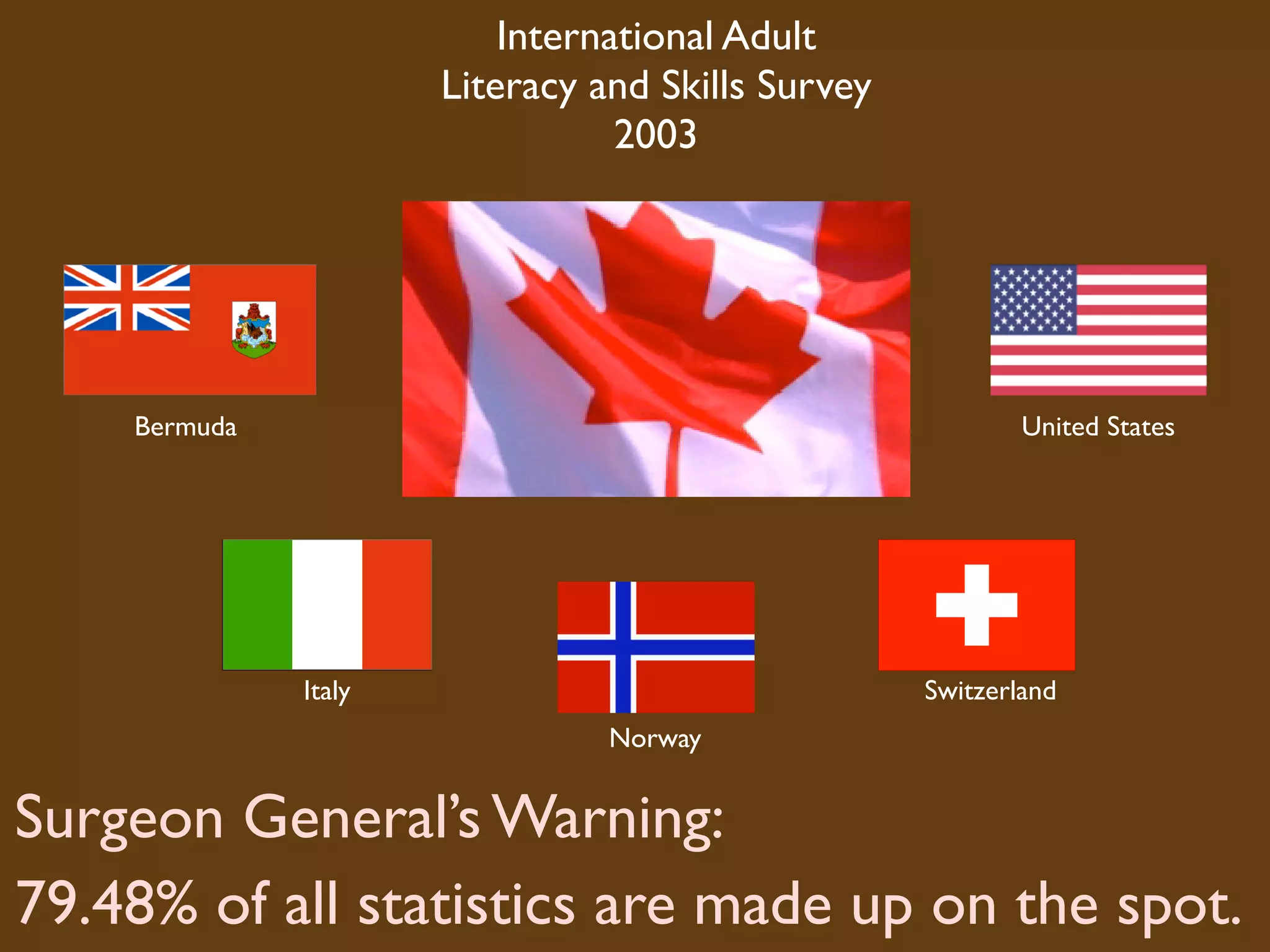 International Adult
Literacy and Skills Survey
2003

Bermuda

United States

Italy

Norway

Switzerland

Surgeon General's Warning:

79.48% of all statistics are made up on the spot.